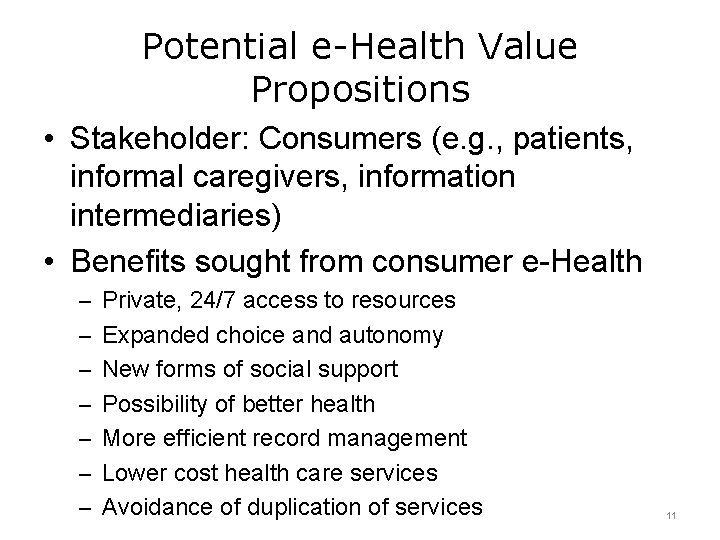 Potential e-Health Value Propositions

• Stakeholder: Consumers (e.g., patients, informal caregivers, information intermediaries)
• Benefits sought from consumer e-Health
– Private, 24/7 access to resources
– Expanded choice and autonomy
– New forms of social support
– Possibility of better health
– More efficient record management
– Lower cost health care services
– Avoidance of duplication of services

11